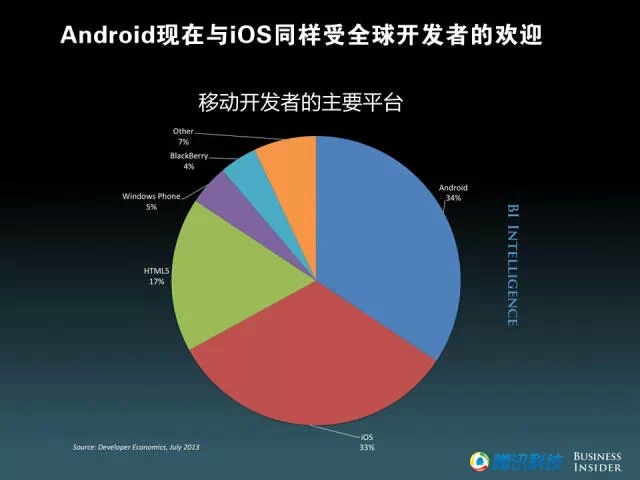 Android现在与iOS同样受全球开发者的欢迎

移动开发者的主要平台

Other
7%

BlackBerry
4%

Windows Phone
5%

HTML5
17%

Android
34%

iOS
33%

BI INTELLIGENCE

Source: Developer Economics, July 2013

腾讯科技

BUSINESS INSIDER